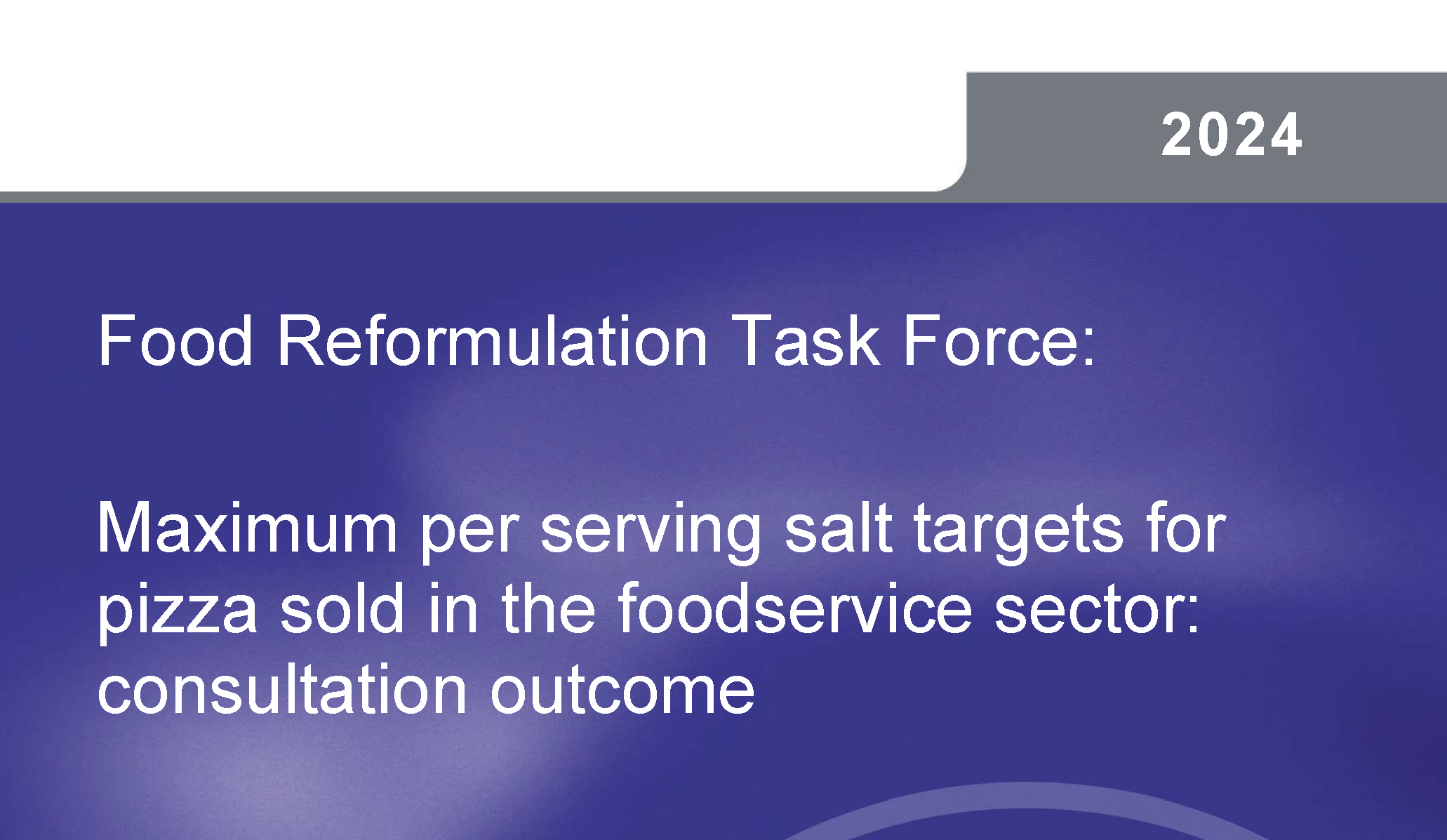 2024

Food Reformulation Task Force:

Maximum per serving salt targets for pizza sold in the foodservice sector: consultation outcome